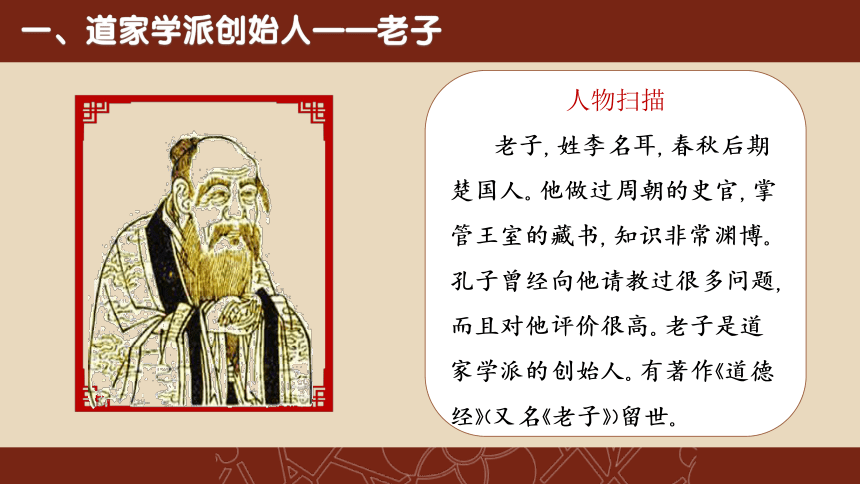 一、道家学派创始人——老子

人物扫描

老子，姓李名耳，春秋后期楚国人。他做过周朝的史官，掌管王室的藏书，知识非常渊博。孔子曾经向他请教过很多问题，而且对他评价很高。老子是道家学派的创始人。有著作《道德经》（又名《老子》）留世。